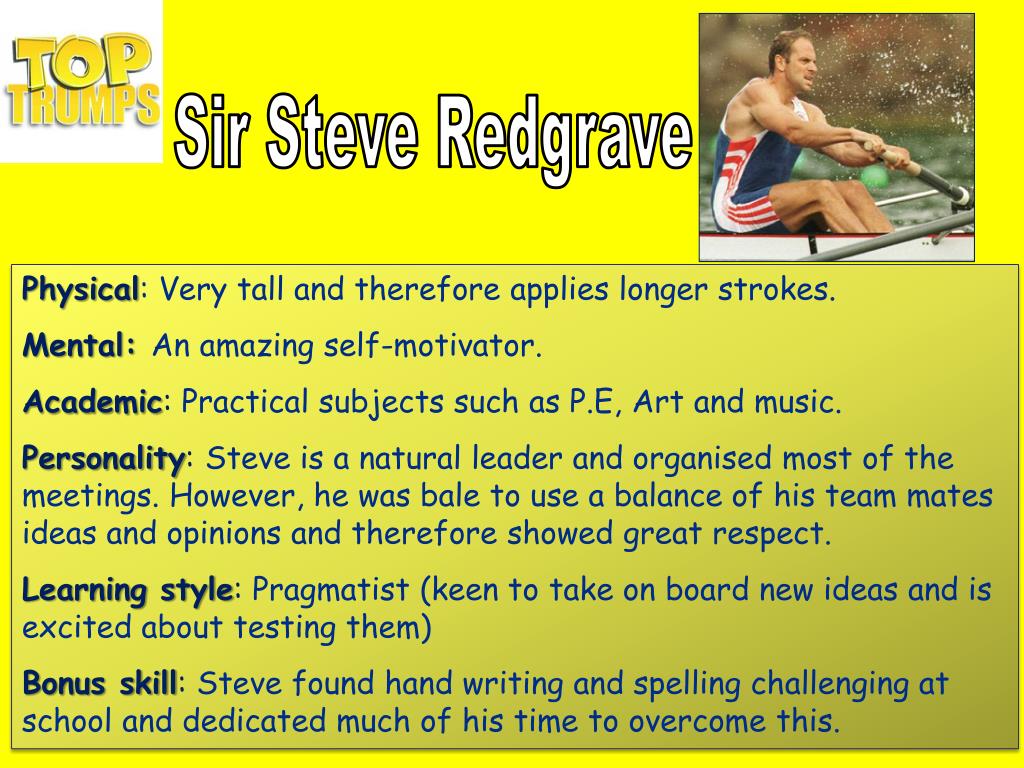 TOP TRUMPS

Sir Steve Redgrave

Physical: Very tall and therefore applies longer strokes.

Mental: An amazing self-motivator.

Academic: Practical subjects such as P.E, Art and music.

Personality: Steve is a natural leader and organised most of the meetings. However, he was bale to use a balance of his team mates ideas and opinions and therefore showed great respect.

Learning style: Pragmatist (keen to take on board new ideas and is excited about testing them)

Bonus skill: Steve found hand writing and spelling challenging at school and dedicated much of his time to overcome this.